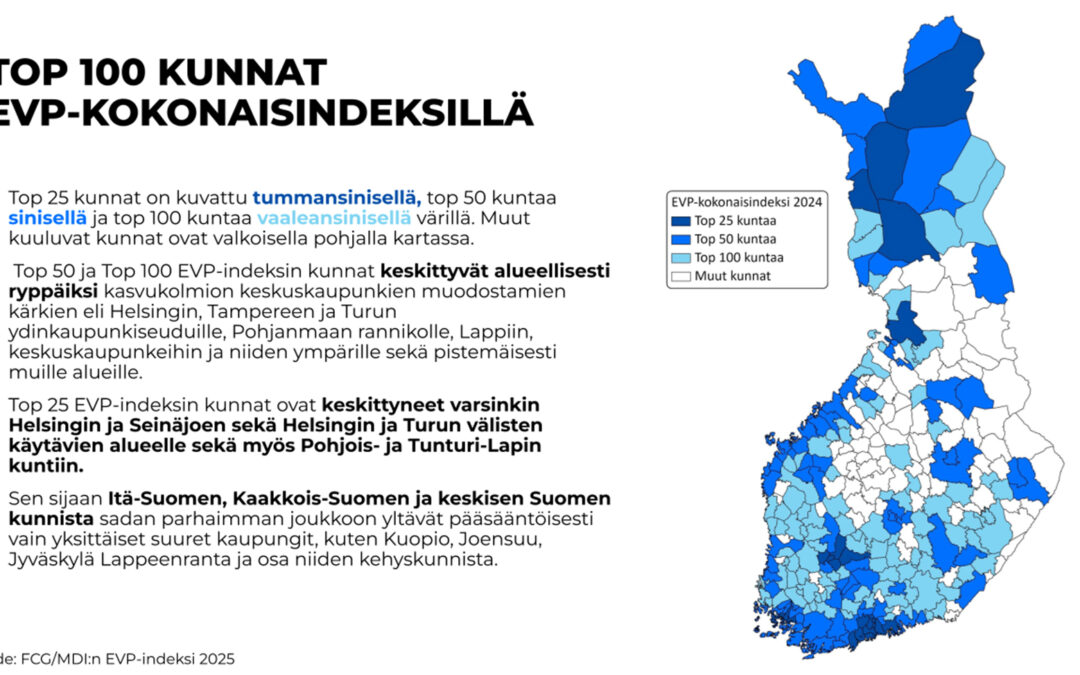 TOP 100 KUNNAT EVP-KOKONAISINDEKSILLÄ

Top 25 kunnat on kuvattu tummansinisellä, top 50 kuntaa sinisellä ja top 100 kuntaa vaaleansinisellä värillä. Muut kuuluvat kunnat ovat valkoisella pohjalla kartassa.

Top 50 ja Top 100 EVP-indeksin kunnat keskittyvät alueellisesti ryppäiksi kasvukolmion keskuskaupunkien muodostamien kärkien eli Helsingin, Tampereen ja Turun ydinkaupunkiseuduille, Pohjanmaan rannikolle, Lappiin, keskuskaupunkeihin ja niiden ympärille sekä pistemäisesti muille alueille.

Top 25 EVP-indeksin kunnat ovat keskittyneet varsinkin Helsingin ja Seinäjoen sekä Helsingin ja Turun välisten käytävien alueelle sekä myös Pohjois- ja Tunturi-Lapin kuntiin.

Sen sijaan Itä-Suomen, Kaakkois-Suomen ja keskisen Suomen kunnista sadan parhaimman joukkoon yltävät pääsääntöisesti vain yksittäiset suuret kaupungit, kuten Kuopio, Joensuu, Jyväskylä Lappeenranta ja osa niiden kehyskunnista.

de: FCG/MDI:n EVP-indeksi 2025

EVP-kokonaisindeksi 2024
Top 25 kuntaa
Top 50 kuntaa
Top 100 kuntaa
Muut kunnat